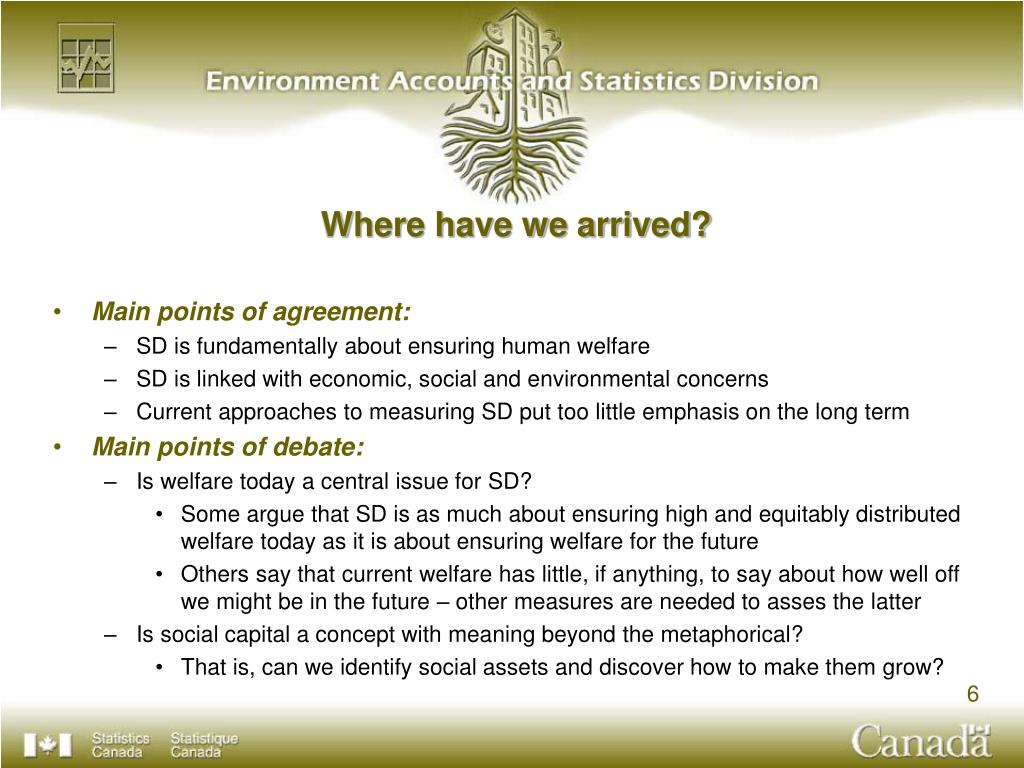 Environment Accounts and Statistics Division

Where have we arrived?

• Main points of agreement:
– SD is fundamentally about ensuring human welfare
– SD is linked with economic, social and environmental concerns
– Current approaches to measuring SD put too little emphasis on the long term
• Main points of debate:
– Is welfare today a central issue for SD?
• Some argue that SD is as much about ensuring high and equitably distributed welfare today as it is about ensuring welfare for the future
• Others say that current welfare has little, if anything, to say about how well off we might be in the future – other measures are needed to asses the latter
– Is social capital a concept with meaning beyond the metaphorical?
• That is, can we identify social assets and discover how to make them grow?

6

Statistics Canada Statistique Canada

Canada